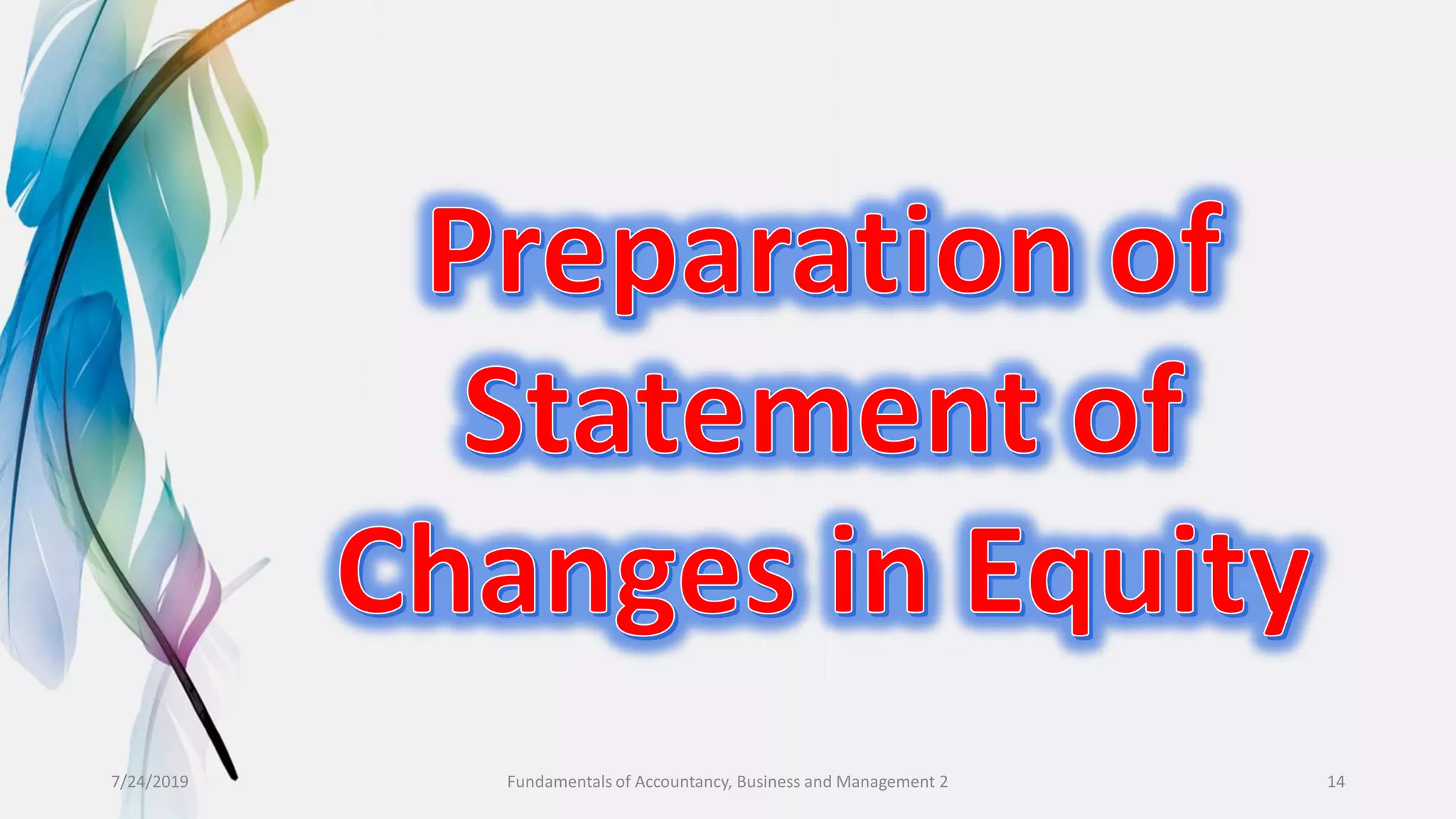 Preparation of Statement of Changes in Equity

7/24/2019

Fundamentals of Accountancy, Business and Management 2

14